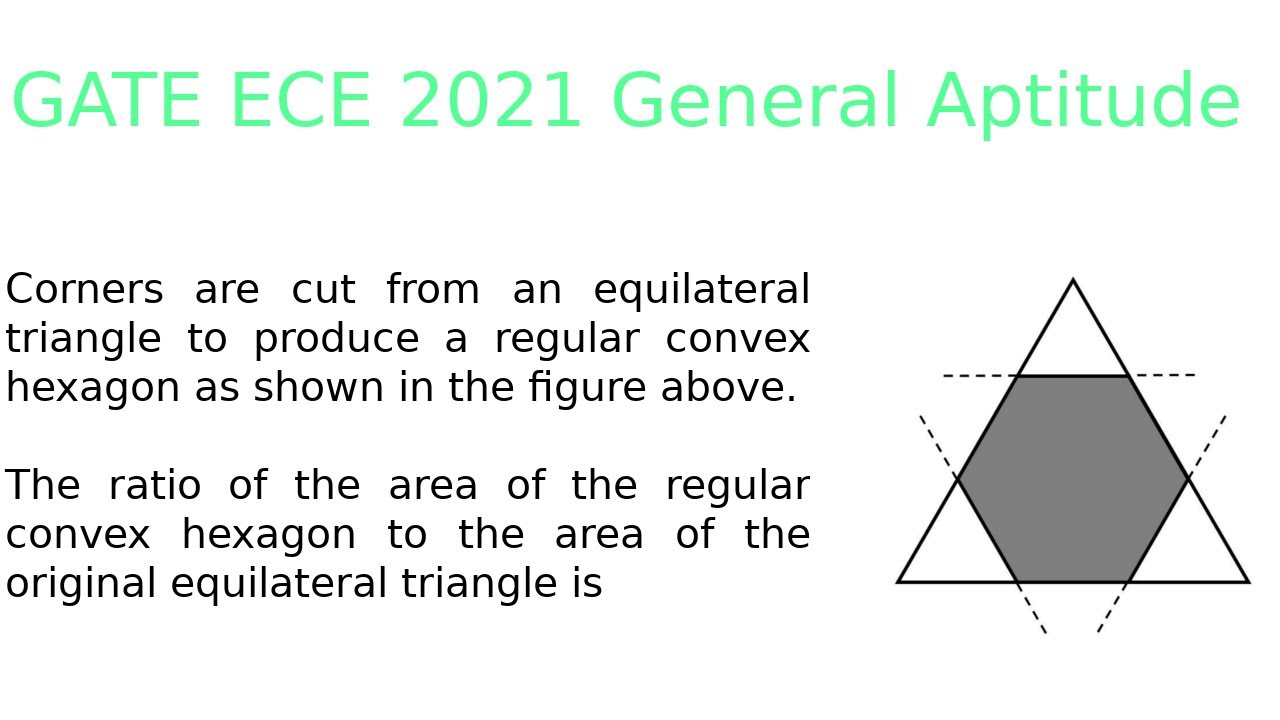 GATE ECE 2021 General Aptitude

Corners are cut from an equilateral triangle to produce a regular convex hexagon as shown in the figure above.

The ratio of the area of the regular convex hexagon to the area of the original equilateral triangle is